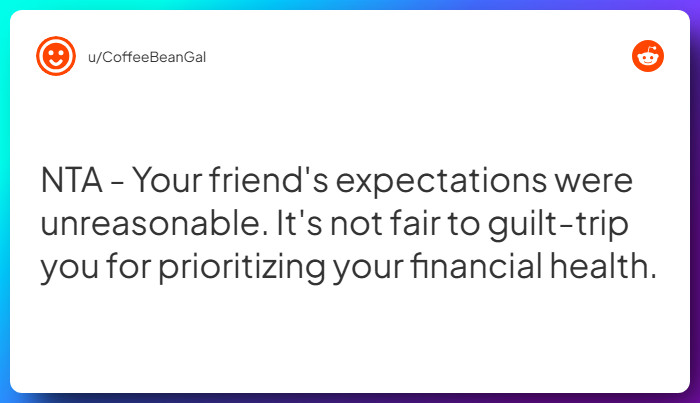 u/CoffeeBeanGal

NTA - Your friend's expectations were unreasonable. It's not fair to guilt-trip you for prioritizing your financial health.